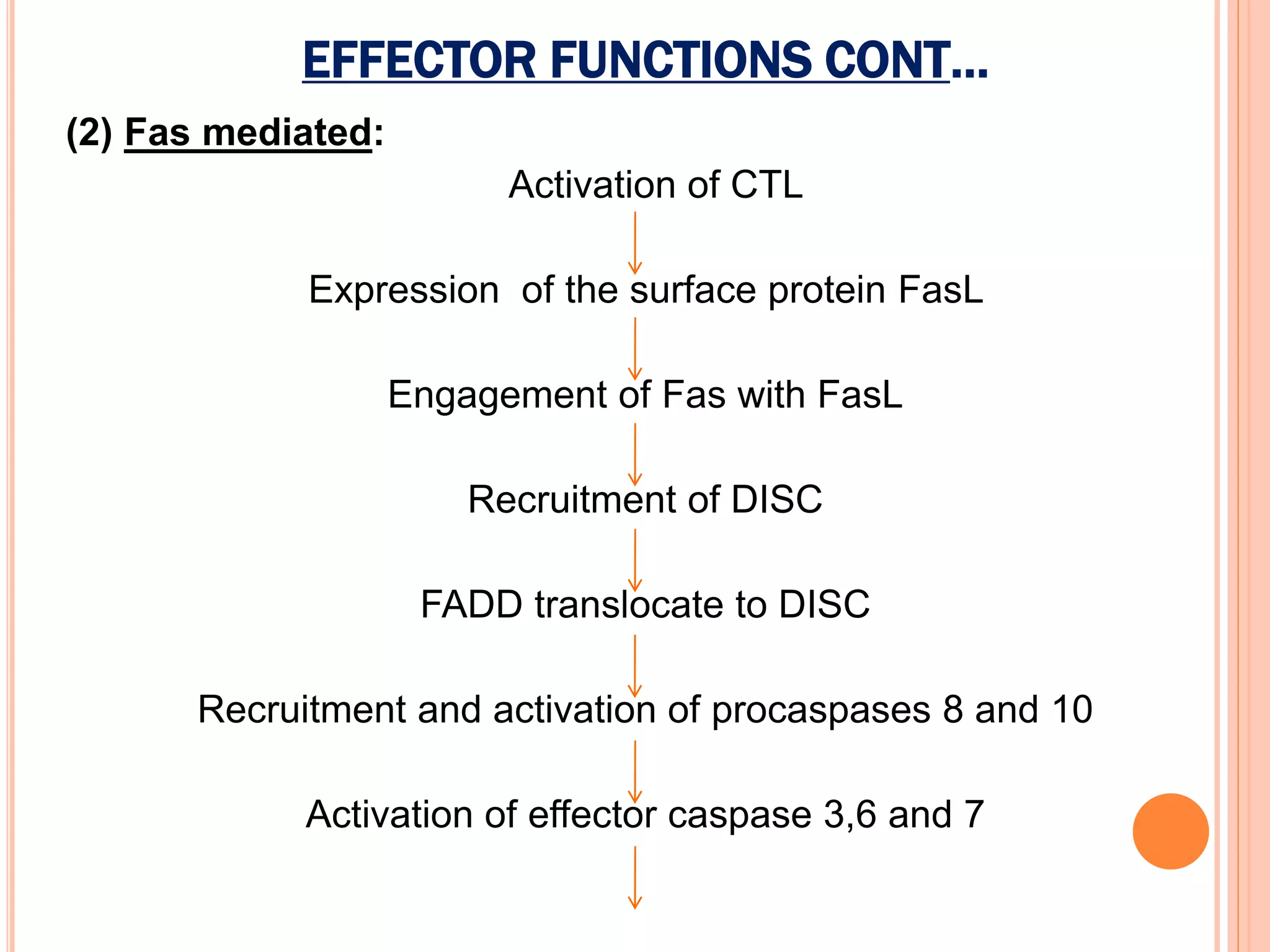 EFFECTOR FUNCTIONS CONT…

(2) Fas mediated:

Activation of CTL

Expression of the surface protein FasL

Engagement of Fas with FasL

Recruitment of DISC

FADD translocate to DISC

Recruitment and activation of procaspases 8 and 10

Activation of effector caspase 3,6 and 7